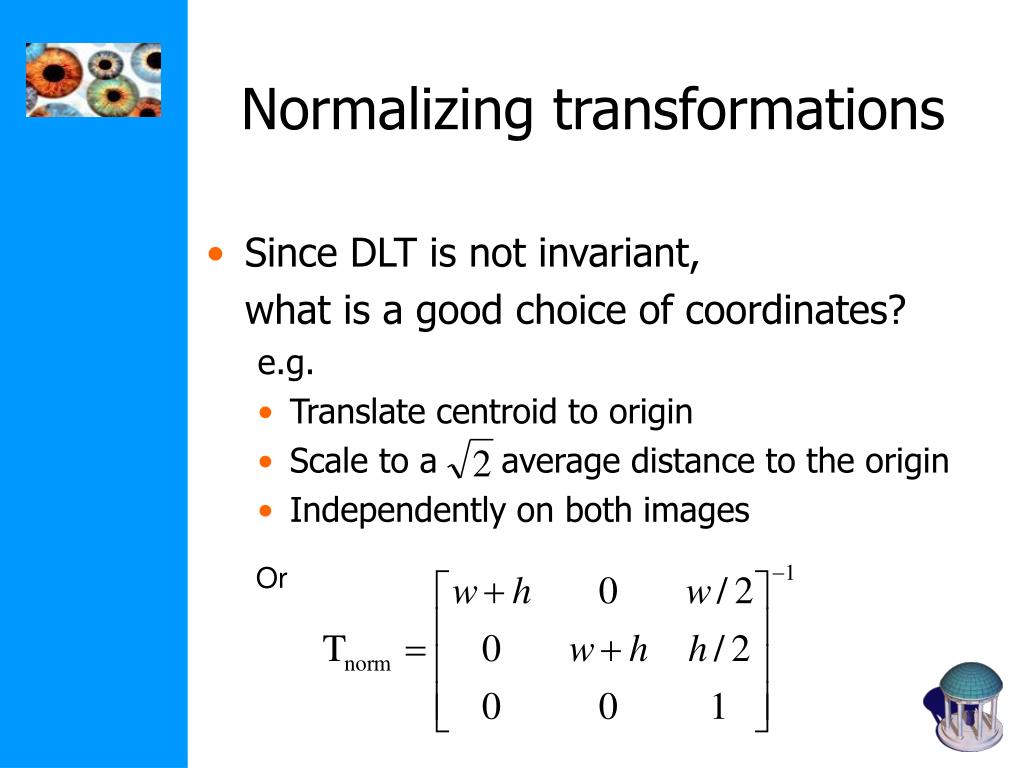 Normalizing transformations

• Since DLT is not invariant,
what is a good choice of coordinates?

e.g.

• Translate centroid to origin
• Scale to a $\sqrt{2}$ average distance to the origin
• Independently on both images

Or

$T_{norm} = \begin{bmatrix} w+h & 0 & w/2 \\ 0 & w+h & h/2 \\ 0 & 0 & 1 \end{bmatrix}^{-1}$